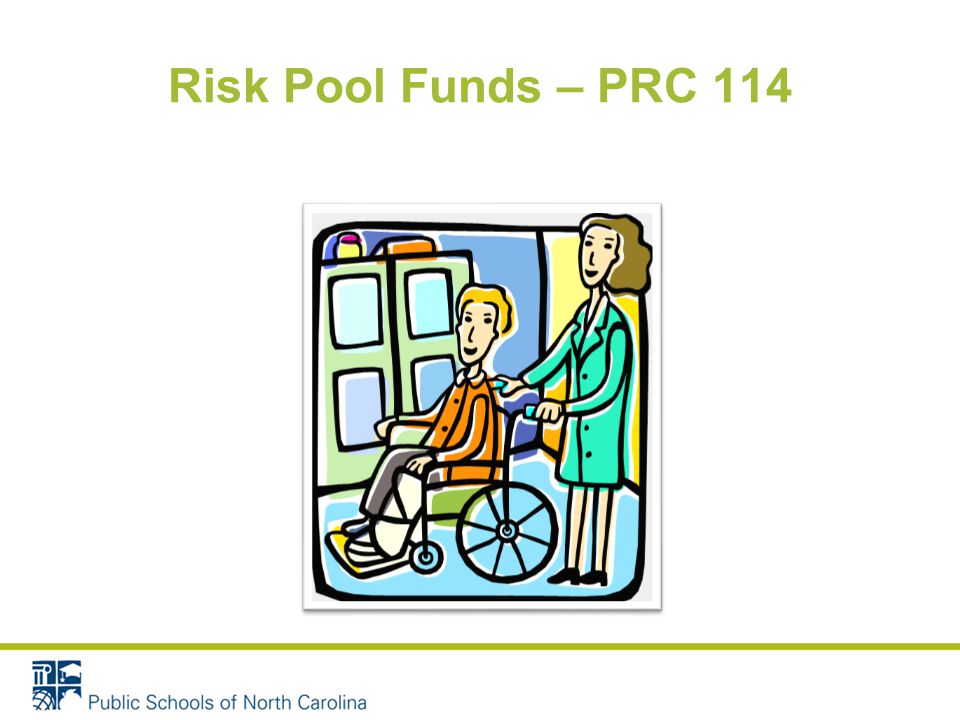 Risk Pool Funds – PRC 114

Public Schools of North Carolina